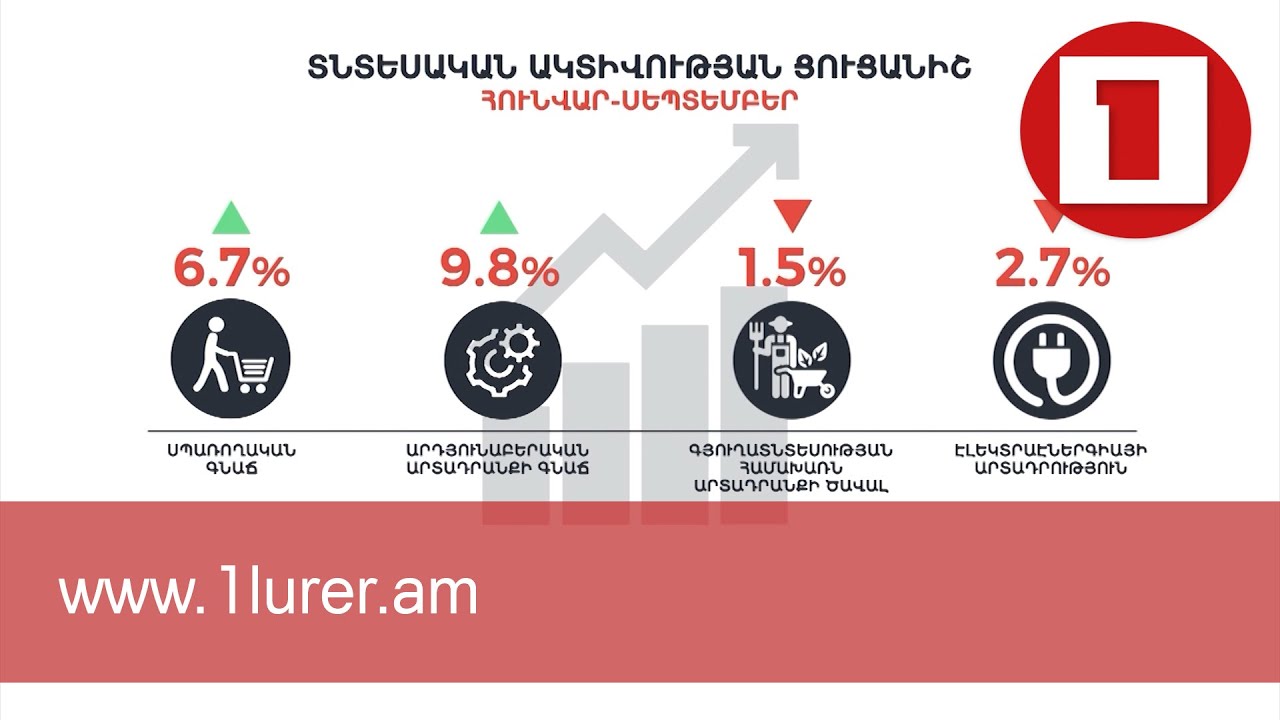 ՏՆՏԵՍԱԿԱՆ ԱԿՏԻՎՈՒԹՅԱՆ ՑՈՒՑԱՆԻՇ
ՀՈՒՆՎԱՐ-ՍԵՊՏԵՄԲԵՐ

1

6.7%
ՍՊԱՌՈՂԱԿԱՆ ԳՆԱՃ

9.8%
ԱՐԴՅՈՒՆԱԲԵՐԱԿԱՆ ԱՐՏԱԴՐԱՆՔԻ ԳՆԱՃ

1.5%
ԳՅՈՒՂԱՏՆՏԵՍՈՒԹՅԱՆ ՀԱՄԱԽԱՌՆ ԱՐՏԱԴՐԱՆՔԻ ԾԱՎԱԼ

2.7%
ԷԼԵԿՏՐԱԷՆԵՐԳԻԱՅԻ ԱՐՏԱԴՐՈՒԹՅՈՒՆ

www.1lurer.am